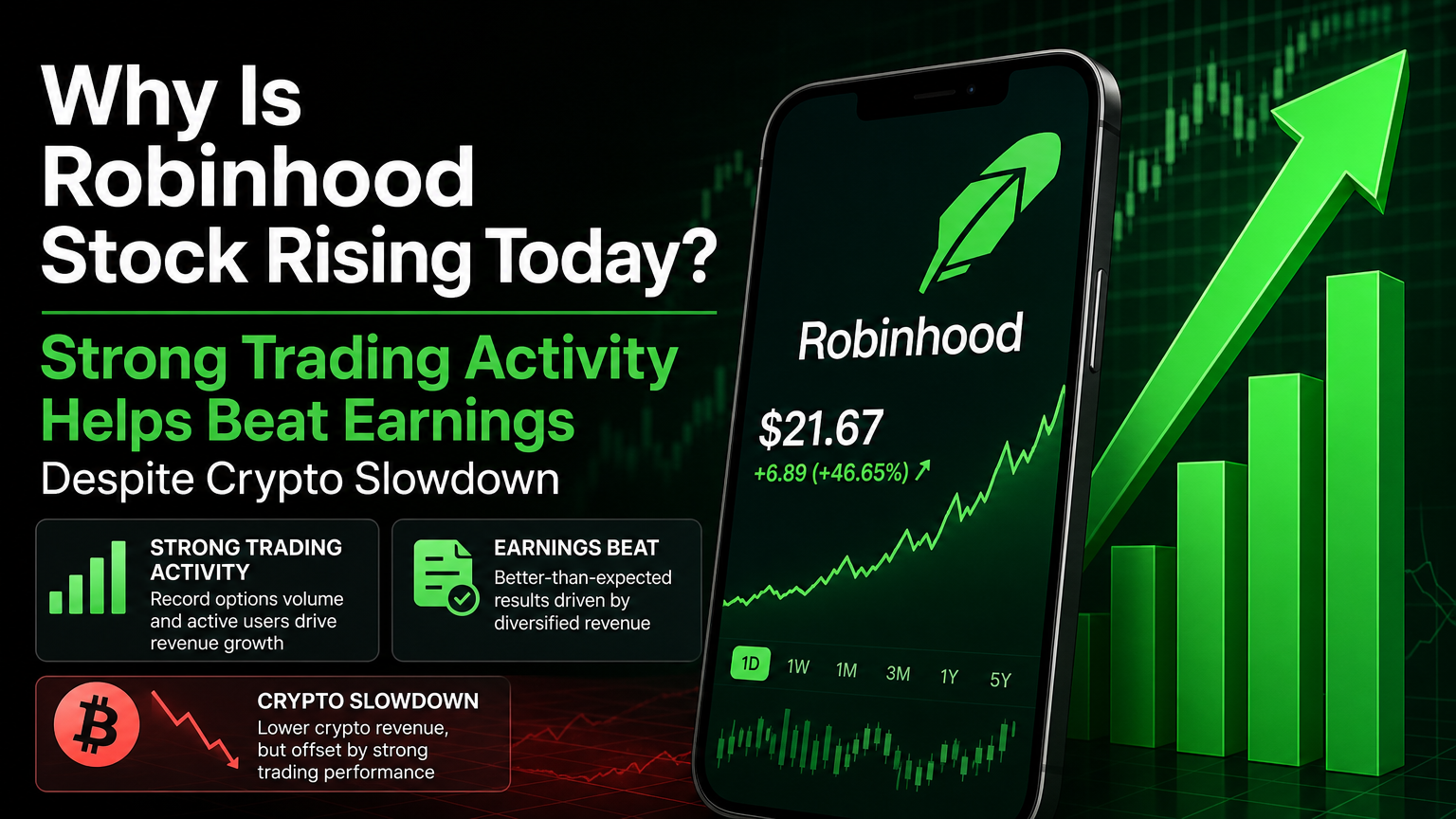 Why Is Robinhood Stock Rising Today?

Strong Trading Activity Helps Beat Earnings

Despite Crypto Slowdown

STRONG TRADING ACTIVITY
Record options volume and active users drive revenue growth

EARNINGS BEAT
Better-than-expected results driven by diversified revenue

CRYPTO SLOWDOWN
Lower crypto revenue, but offset by strong trading performance

Robinhood

$21.67
+6.89 (+46.65%) ↗

1D 1W 1M 3M 1Y 5Y